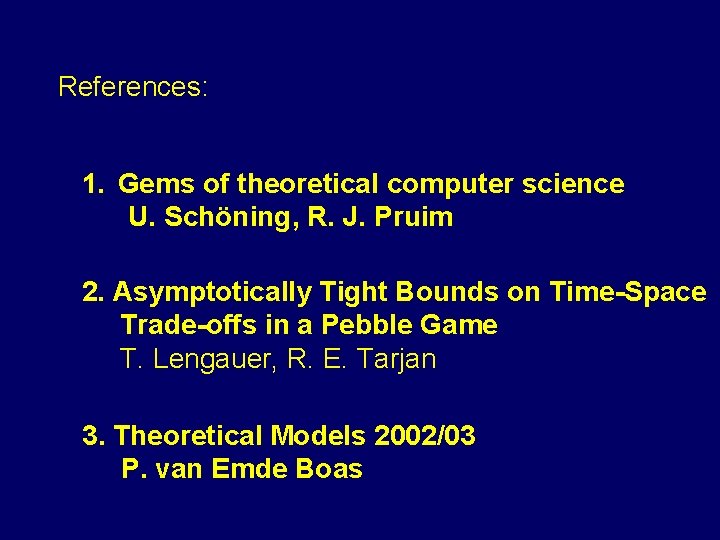 References:

1. Gems of theoretical computer science
U. Schöning, R. J. Pruim

2. Asymptotically Tight Bounds on Time-Space Trade-offs in a Pebble Game
T. Lengauer, R. E. Tarjan

3. Theoretical Models 2002/03
P. van Emde Boas